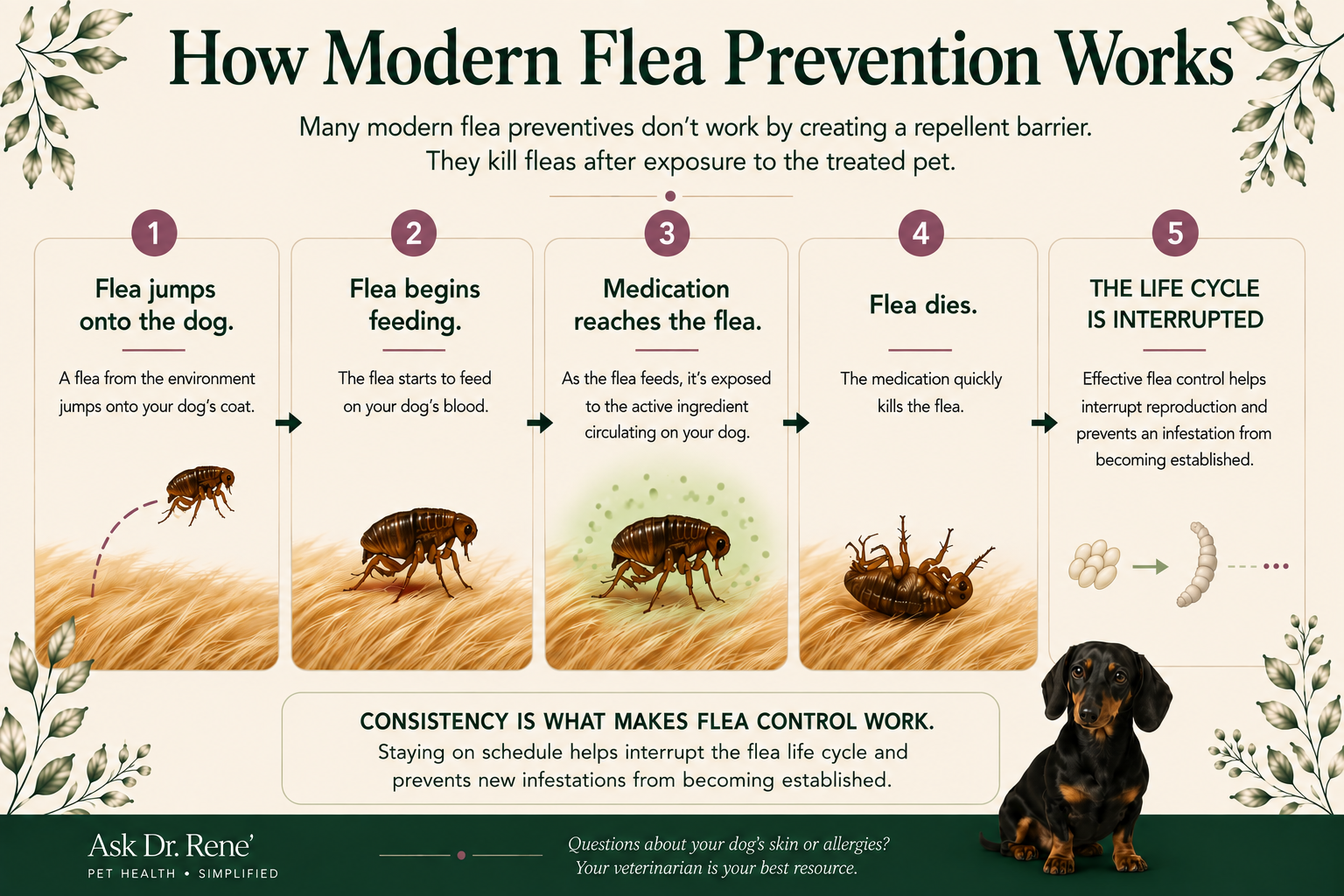 How Modern Flea Prevention Works

Many modern flea preventives don't work by creating a repellent barrier. They kill fleas after exposure to the treated pet.

1
Flea jumps onto the dog.
A flea from the environment jumps onto your dog's coat.

2
Flea begins feeding.
The flea starts to feed on your dog's blood.

3
Medication reaches the flea.
As the flea feeds, it's exposed to the active ingredient circulating on your dog.

4
Flea dies.
The medication quickly kills the flea.

5
THE LIFE CYCLE IS INTERRUPTED
Effective flea control helps interrupt reproduction and prevents an infestation from becoming established.

CONSISTENCY IS WHAT MAKES FLEA CONTROL WORK.
Staying on schedule helps interrupt the flea life cycle and prevents new infestations from becoming established.

Ask Dr. Rene'
PET HEALTH • SIMPLIFIED

Questions about your dog's skin or allergies?
Your veterinarian is your best resource.